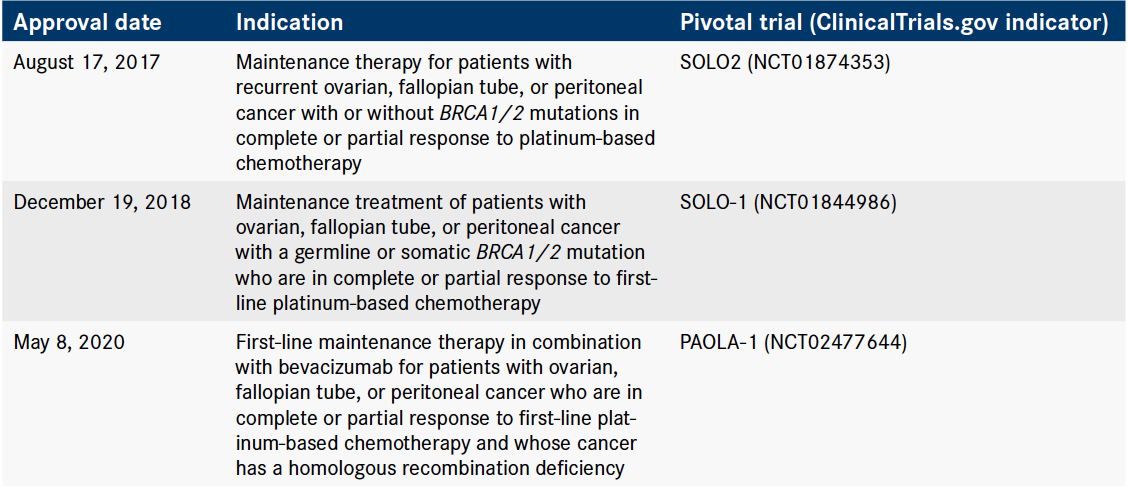 | Approval date | Indication | Pivotal trial (ClinicalTrials.gov indicator) |
|---|---|---|
| August 17, 2017 | Maintenance therapy for patients with recurrent ovarian, fallopian tube, or peritoneal cancer with or without BRCA1/2 mutations in complete or partial response to platinum-based chemotherapy | SOLO2 (NCT01874353) |
| December 19, 2018 | Maintenance treatment of patients with ovarian, fallopian tube, or peritoneal cancer with a germline or somatic BRCA1/2 mutation who are in complete or partial response to first-line platinum-based chemotherapy | SOLO-1 (NCT01844986) |
| May 8, 2020 | First-line maintenance therapy in combination with bevacizumab for patients with ovarian, fallopian tube, or peritoneal cancer who are in complete or partial response to first-line platinum-based chemotherapy and whose cancer has a homologous recombination deficiency | PAOLA-1 (NCT02477644) |